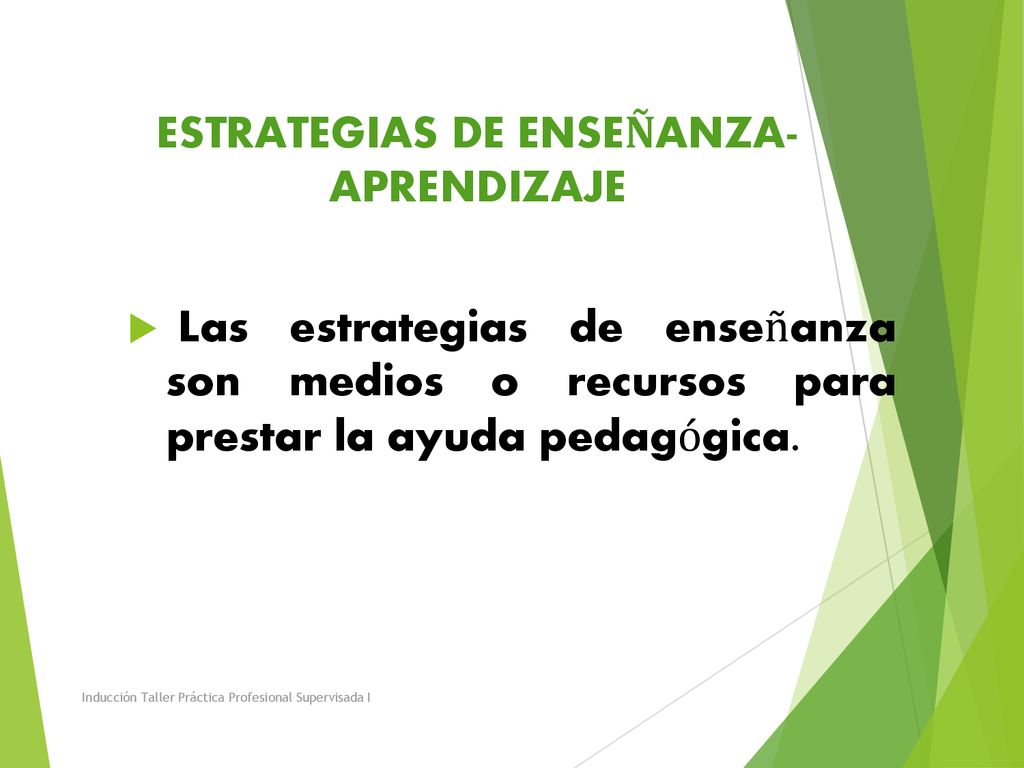 ESTRATEGIAS DE ENSEÑANZA-APRENDIZAJE

Las estrategias de enseñanza son medios o recursos para prestar la ayuda pedagógica.

Inducción Taller Práctica Profesional Supervisada I